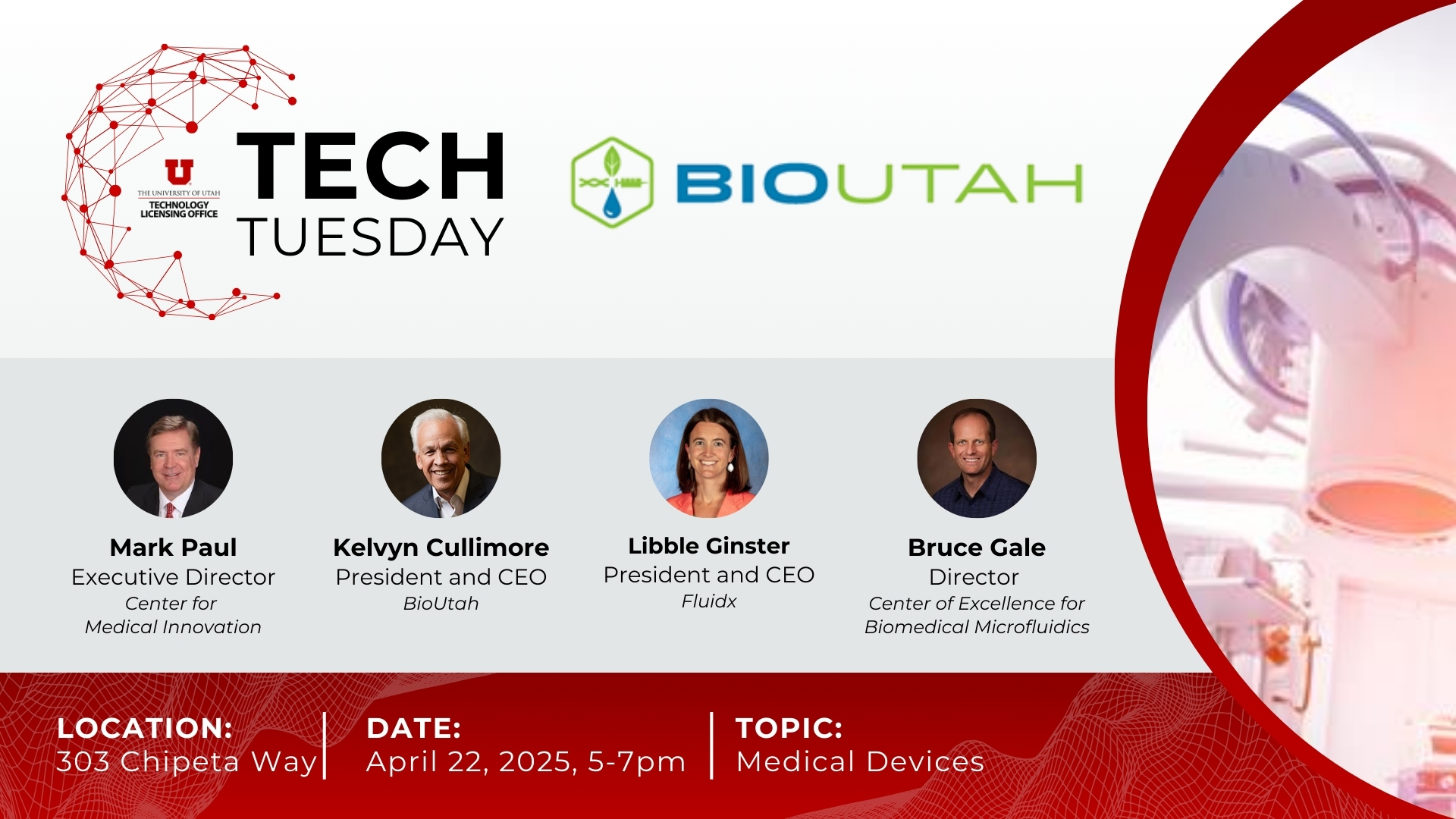 U
THE UNIVERSITY OF UTAH
TECHNOLOGY LICENSING OFFICE

TECH
TUESDAY

BIOUTAH

Mark Paul
Executive Director
Center for Medical Innovation

Kelvyn Cullimore
President and CEO
BioUtah

Libble Ginster
President and CEO
Fluidx

Bruce Gale
Director
Center of Excellence for Biomedical Microfluidics

LOCATION:
303 Chipeta Way

DATE:
April 22, 2025, 5-7pm

TOPIC:
Medical Devices